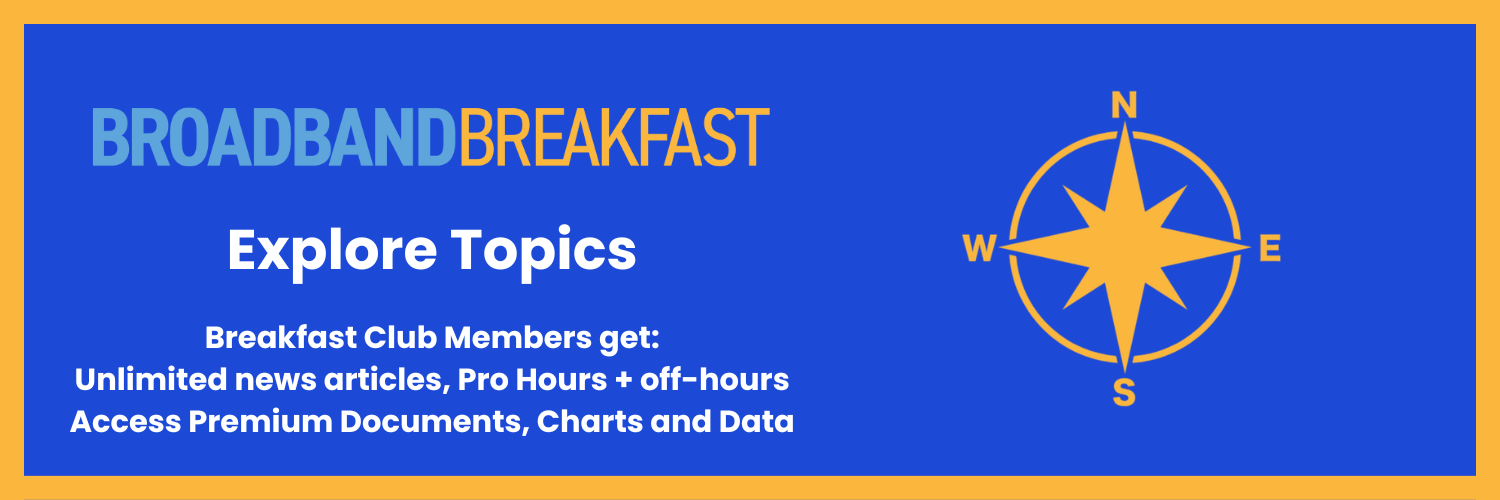 BROADBANDBREAKFAST

Explore Topics

Breakfast Club Members get:
Unlimited news articles, Pro Hours + off-hours
Access Premium Documents, Charts and Data

N
W
E
S